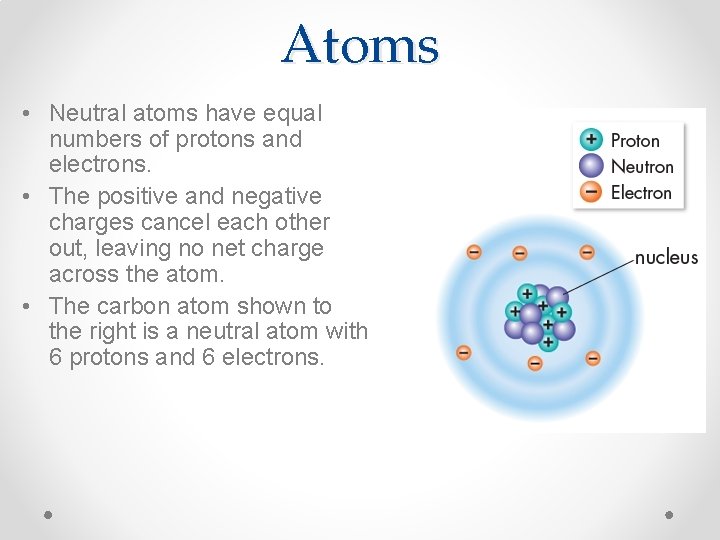 Atoms

• Neutral atoms have equal numbers of protons and electrons.

• The positive and negative charges cancel each other out, leaving no net charge across the atom.

• The carbon atom shown to the right is a neutral atom with 6 protons and 6 electrons.

+ Proton
Neutron
− Electron

nucleus